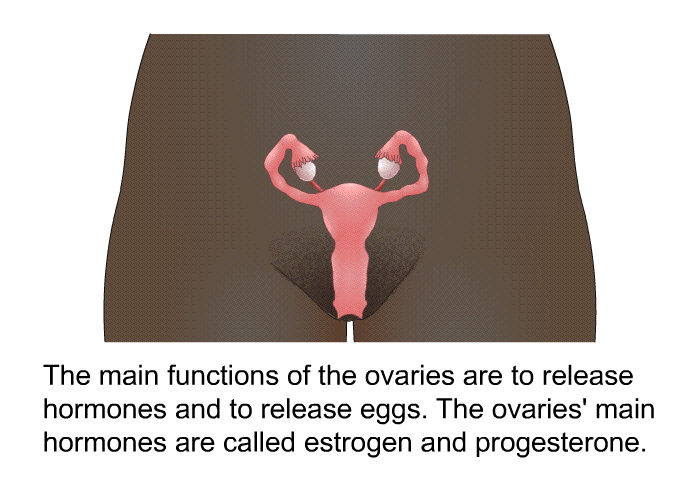 The main functions of the ovaries are to release hormones and to release eggs. The ovaries' main hormones are called estrogen and progesterone.